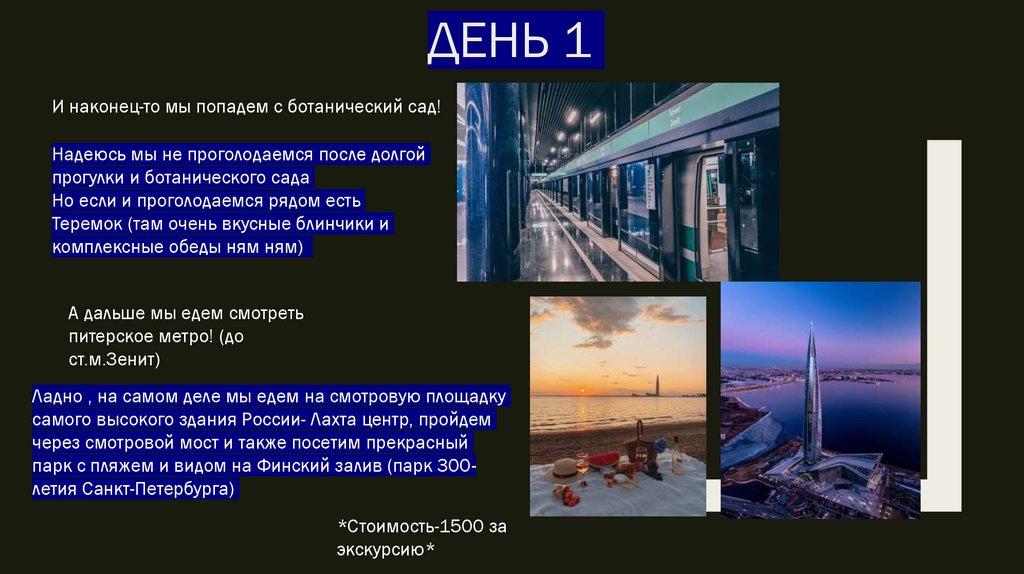 ДЕНЬ 1

И наконец-то мы попадем с ботанический сад!

Надеюсь мы не проголодаемся после долгой прогулки и ботанического сада
Но если и проголодаемся рядом есть Теремок (там очень вкусные блинчики и комплексные обеды ням ням)

А дальше мы едем смотреть питерское метро! (до ст.м.Зенит)

Ладно , на самом деле мы едем на смотровую площадку самого высокого здания России- Лахта центр, пройдем через смотровой мост и также посетим прекрасный парк с пляжем и видом на Финский залив (парк 300-летия Санкт-Петербурга)

*Стоимость-1500 за экскурсию*